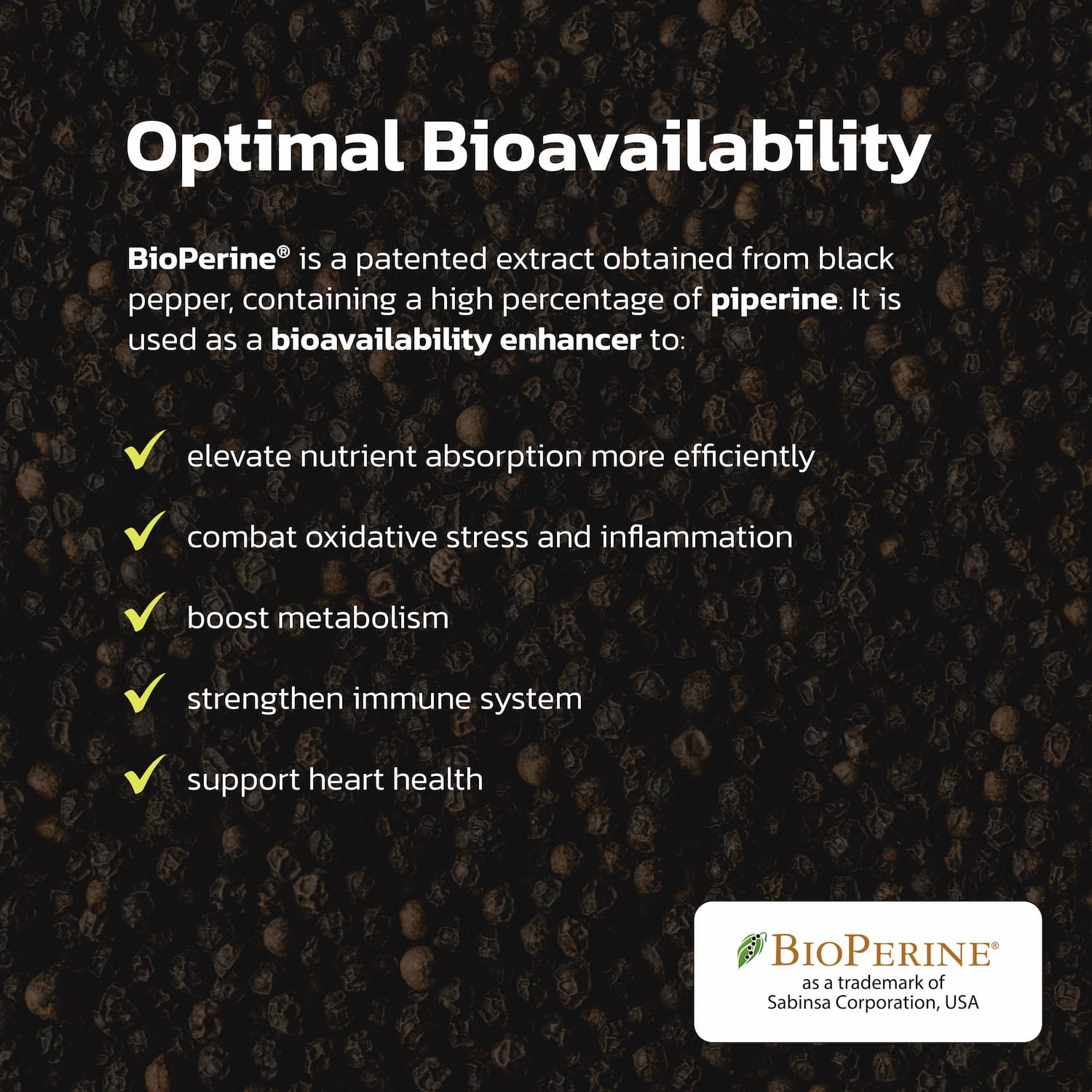 Optimal Bioavailability

BioPerine® is a patented extract obtained from black pepper, containing a high percentage of piperine. It is used as a bioavailability enhancer to:

✓ elevate nutrient absorption more efficiently

✓ combat oxidative stress and inflammation

✓ boost metabolism

✓ strengthen immune system

✓ support heart health

BIOPERINE®
as a trademark of
Sabinsa Corporation, USA